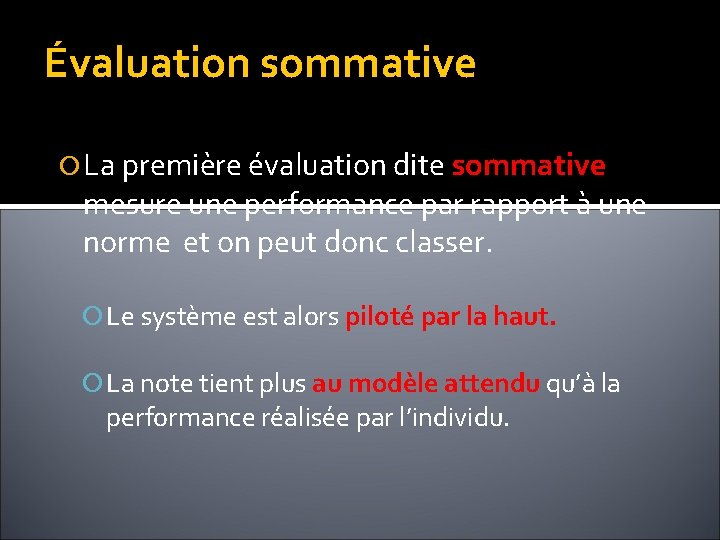 Évaluation sommative

La première évaluation dite sommative mesure une performance par rapport à une norme et on peut donc classer.

Le système est alors piloté par la haut.

La note tient plus au modèle attendu qu'à la performance réalisée par l'individu.